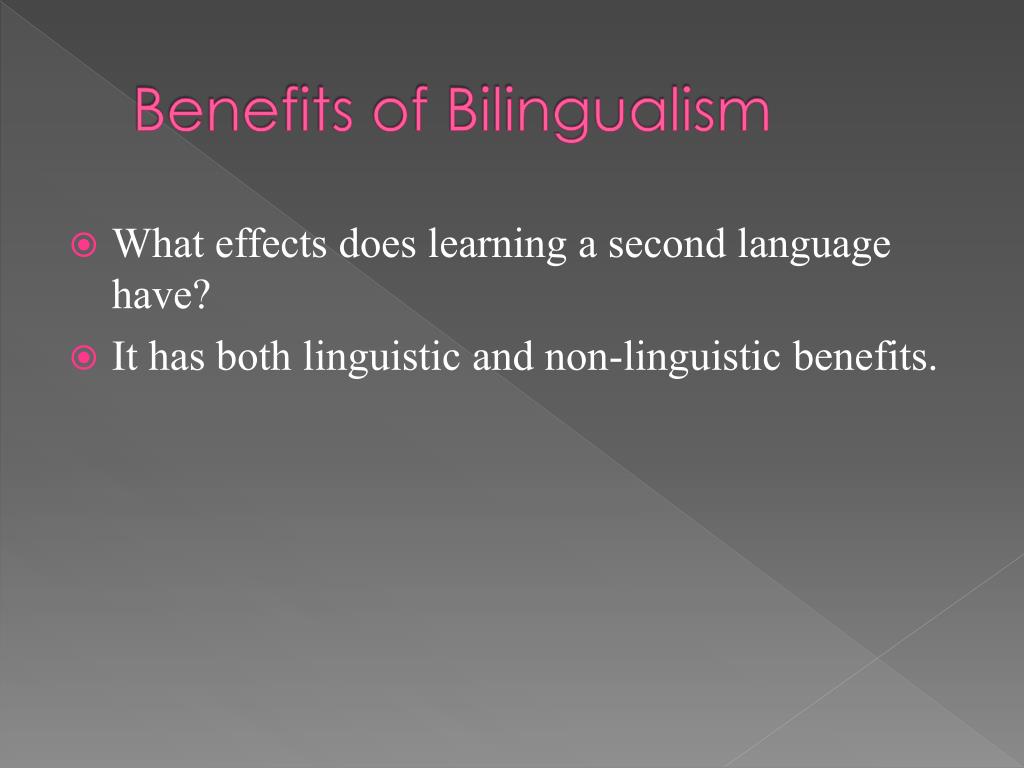 Benefits of Bilingualism

What effects does learning a second language have?

It has both linguistic and non-linguistic benefits.